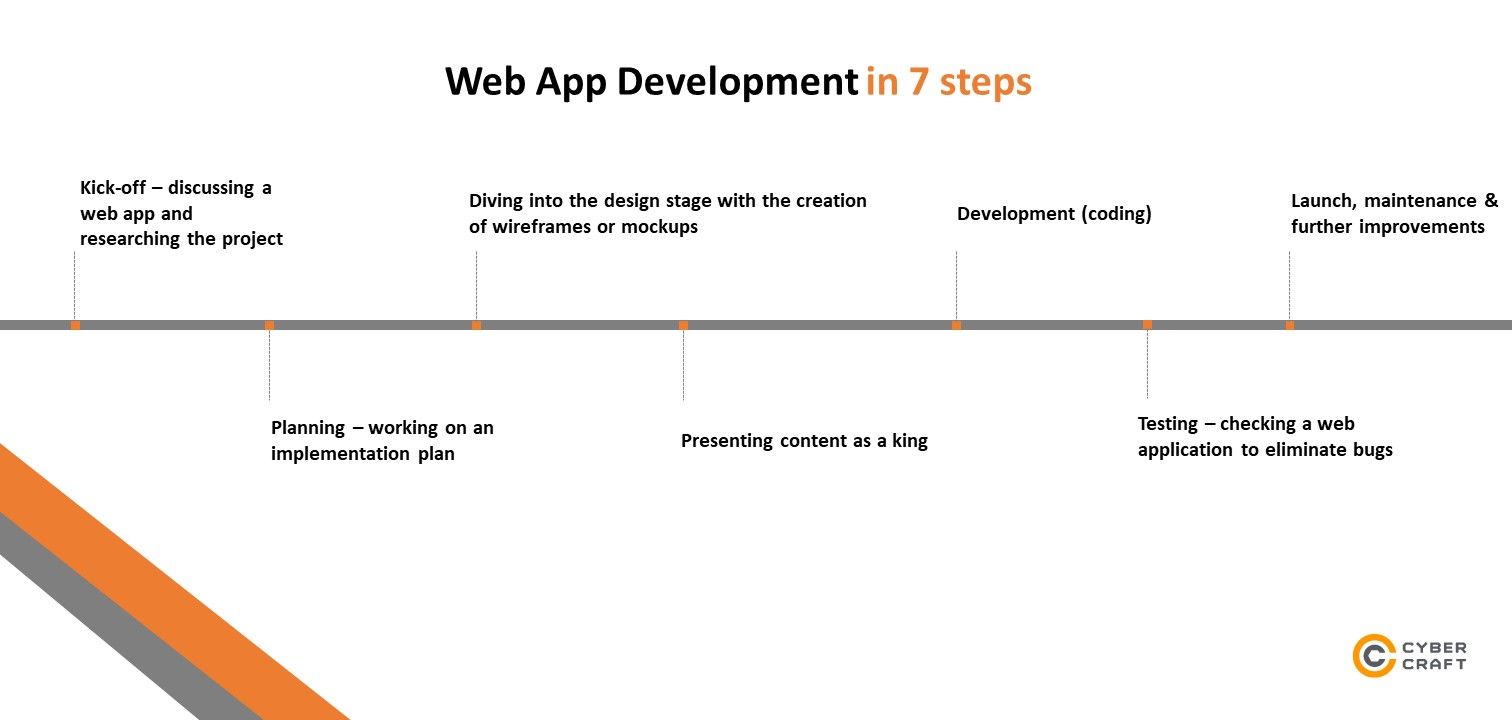 Web App Development in 7 steps

Kick-off – discussing a web app and researching the project

Planning – working on an implementation plan

Diving into the design stage with the creation of wireframes or mockups

Presenting content as a king

Development (coding)

Testing – checking a web application to eliminate bugs

Launch, maintenance & further improvements

CYBER CRAFT